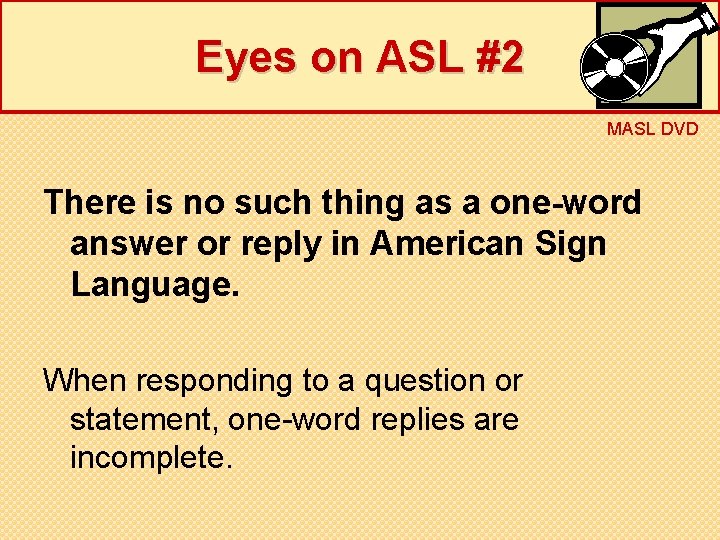 Eyes on ASL #2

MASL DVD

There is no such thing as a one-word answer or reply in American Sign Language.

When responding to a question or statement, one-word replies are incomplete.